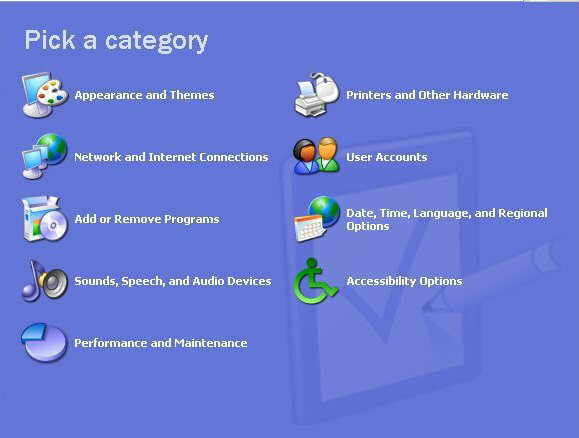 Pick a category

Appearance and Themes

Network and Internet Connections

Add or Remove Programs

Sounds, Speech, and Audio Devices

Performance and Maintenance

Printers and Other Hardware

User Accounts

Date, Time, Language, and Regional Options

Accessibility Options